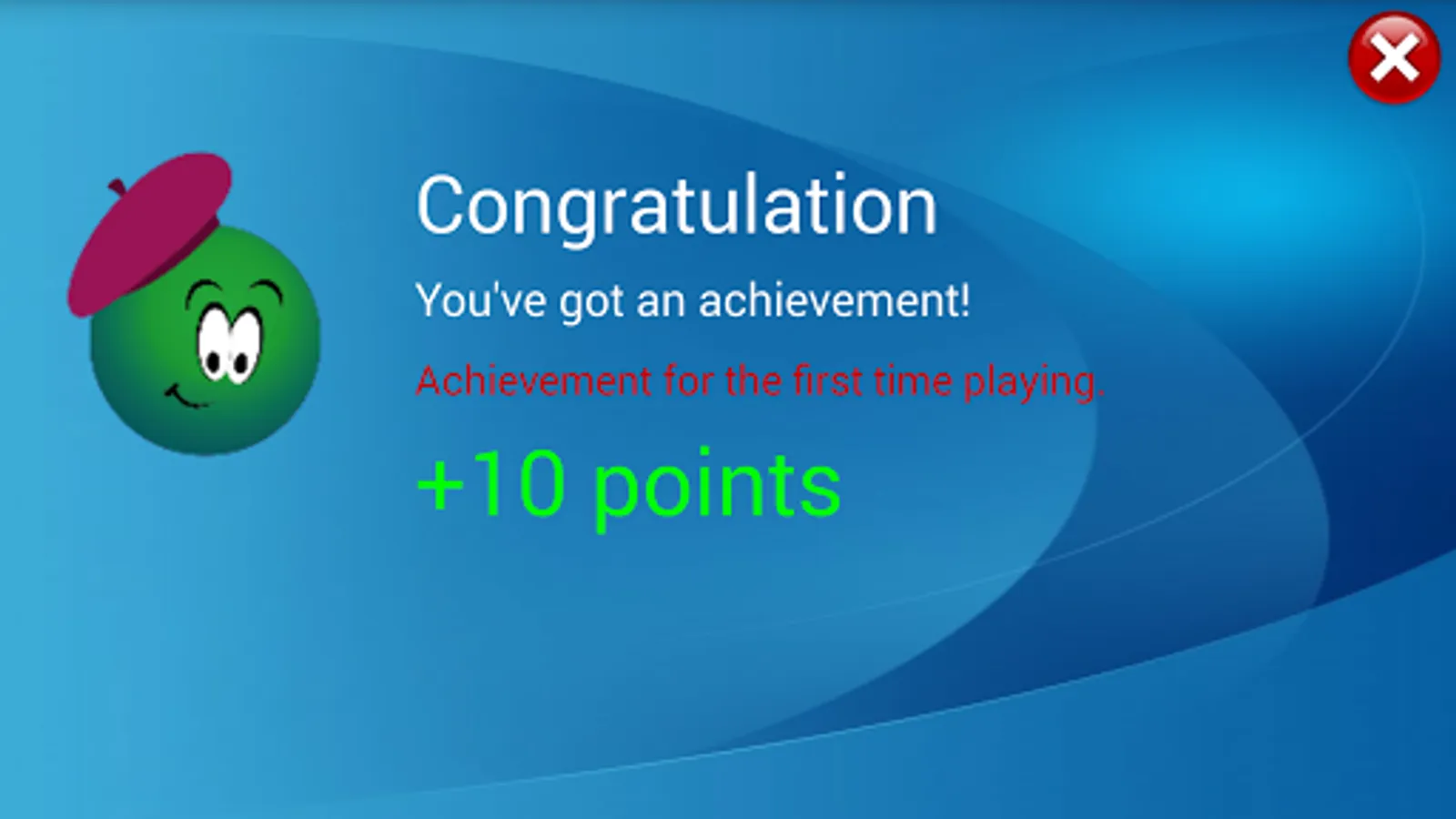 Congratulation

You've got an achievement!

Achievement for the first time playing.

+10 points